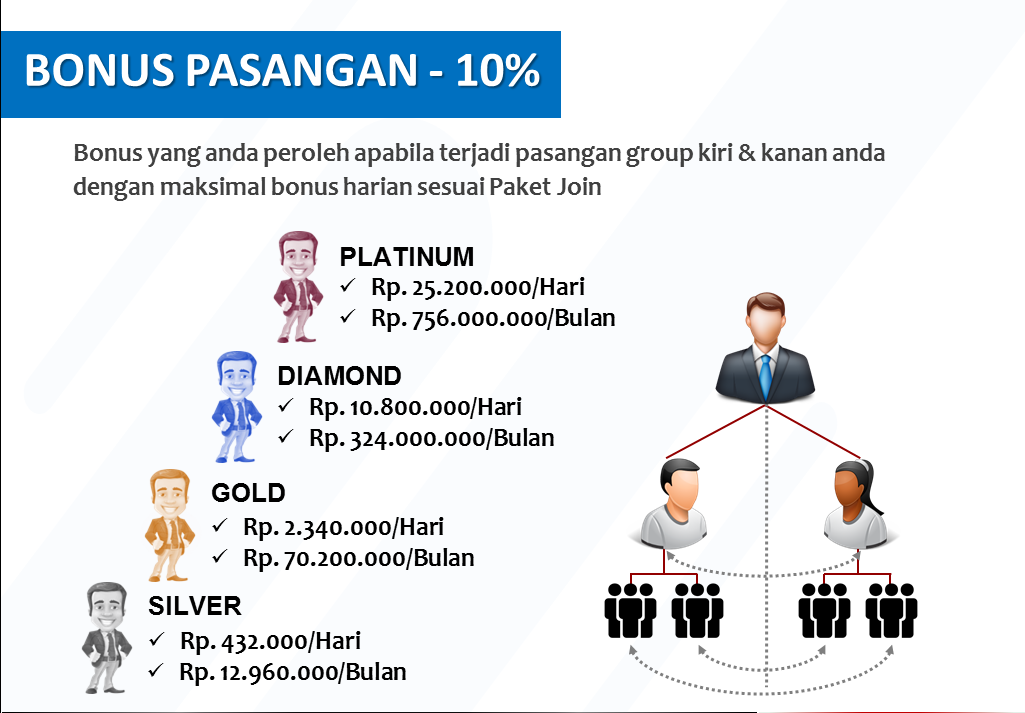 BONUS PASANGAN - 10%

Bonus yang anda peroleh apabila terjadi pasangan group kiri & kanan anda dengan maksimal bonus harian sesuai Paket Join

PLATINUM
✓ Rp. 25.200.000/Hari
✓ Rp. 756.000.000/Bulan

DIAMOND
✓ Rp. 10.800.000/Hari
✓ Rp. 324.000.000/Bulan

GOLD
✓ Rp. 2.340.000/Hari
✓ Rp. 70.200.000/Bulan

SILVER
✓ Rp. 432.000/Hari
✓ Rp. 12.960.000/Bulan